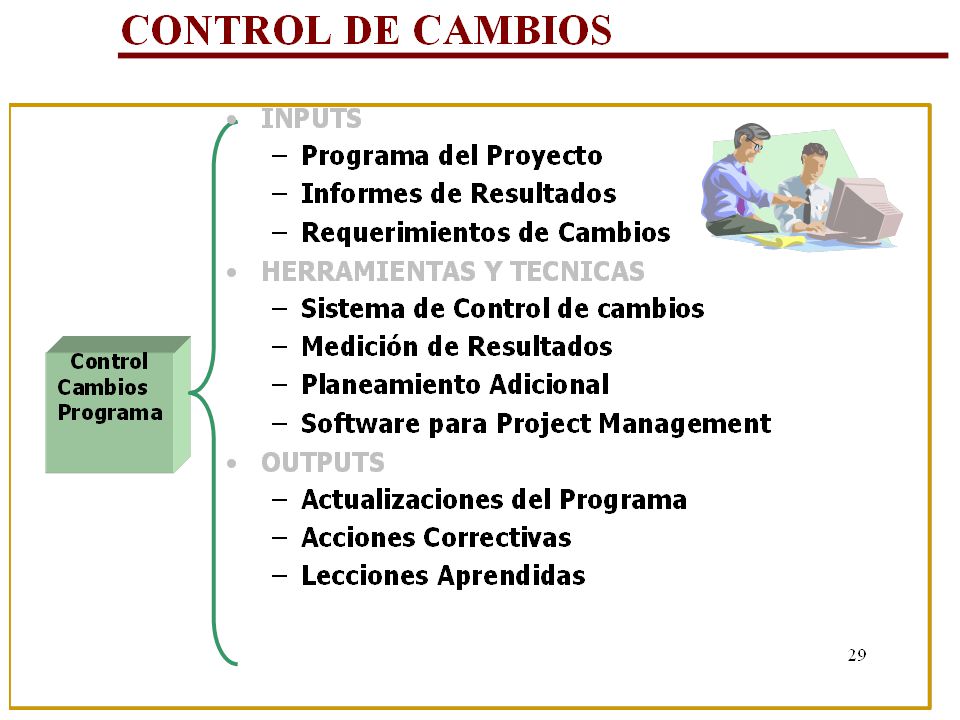 CONTROL DE CAMBIOS

Control Cambios Programa

• INPUTS
– Programa del Proyecto
– Informes de Resultados
– Requerimientos de Cambios
• HERRAMIENTAS Y TECNICAS
– Sistema de Control de cambios
– Medición de Resultados
– Planeamiento Adicional
– Software para Project Management
• OUTPUTS
– Actualizaciones del Programa
– Acciones Correctivas
– Lecciones Aprendidas

29